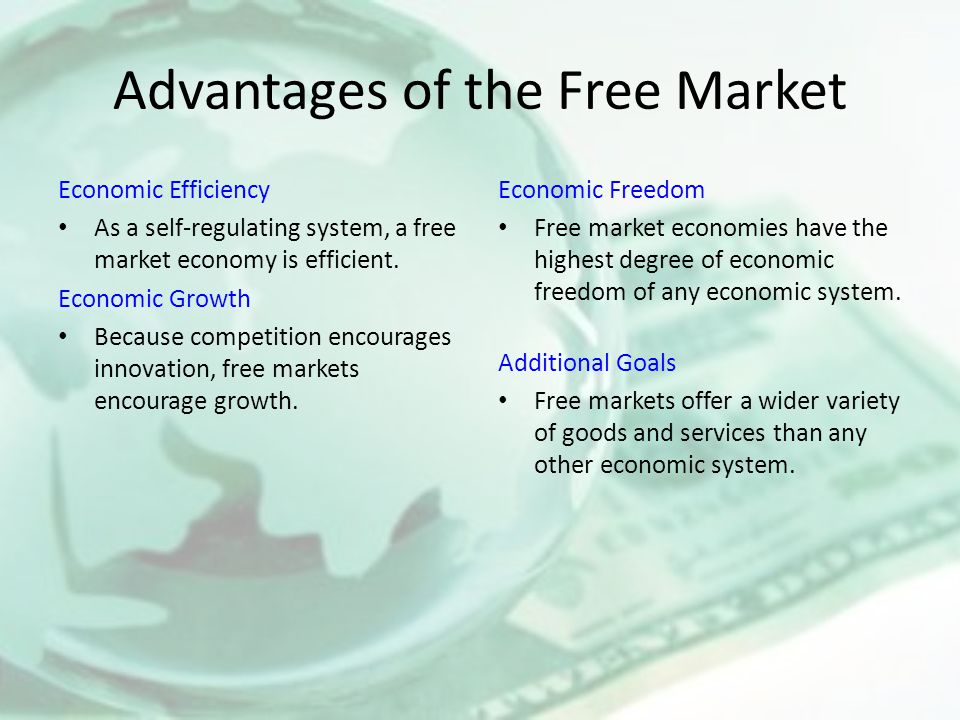 Advantages of the Free Market

Economic Efficiency

• As a self-regulating system, a free market economy is efficient.

Economic Growth

• Because competition encourages innovation, free markets encourage growth.

Economic Freedom

• Free market economies have the highest degree of economic freedom of any economic system.

Additional Goals

• Free markets offer a wider variety of goods and services than any other economic system.